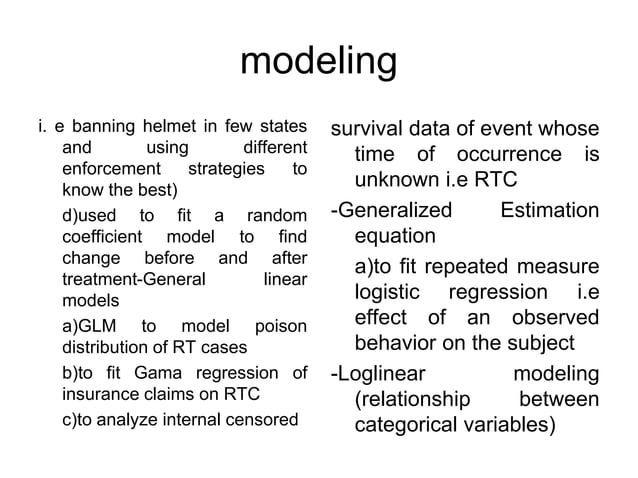 modeling

i. e banning helmet in few states and using different enforcement strategies to know the best)

d)used to fit a random coefficient model to find change before and after treatment-General linear models

a)GLM to model poison distribution of RT cases

b)to fit Gama regression of insurance claims on RTC

c)to analyze internal censored

survival data of event whose time of occurrence is unknown i.e RTC

-Generalized Estimation equation

a)to fit repeated measure logistic regression i.e effect of an observed behavior on the subject

-Loglinear modeling (relationship between categorical variables)